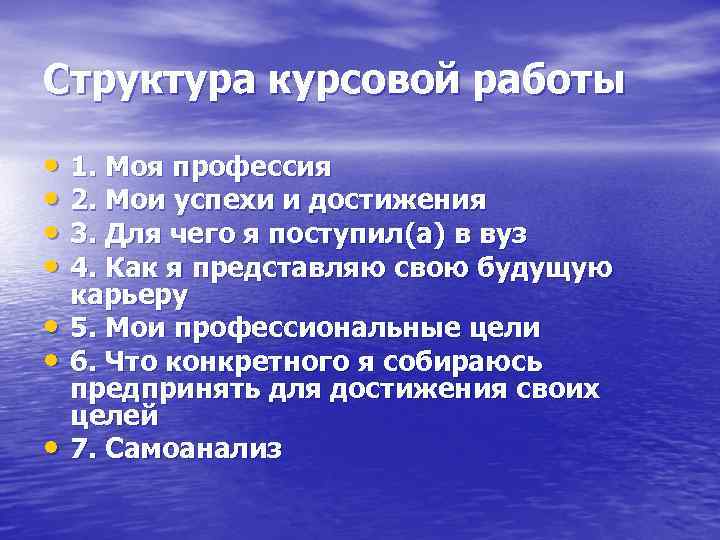 Структура курсовой работы

• 1. Моя профессия
• 2. Мои успехи и достижения
• 3. Для чего я поступил(а) в вуз
• 4. Как я представляю свою будущую карьеру
• 5. Мои профессиональные цели
• 6. Что конкретного я собираюсь предпринять для достижения своих целей
• 7. Самоанализ